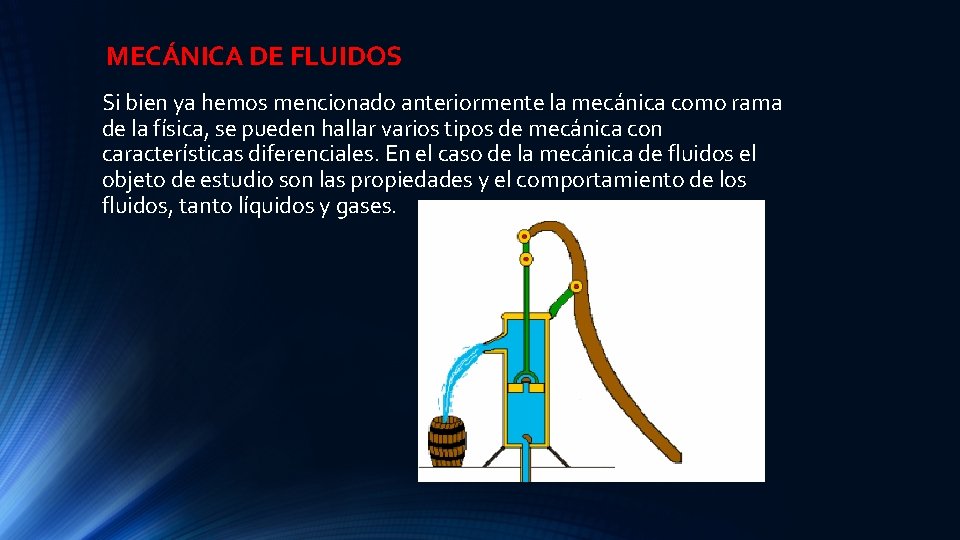 MECÁNICA DE FLUIDOS

Si bien ya hemos mencionado anteriormente la mecánica como rama de la física, se pueden hallar varios tipos de mecánica con características diferenciales. En el caso de la mecánica de fluidos el objeto de estudio son las propiedades y el comportamiento de los fluidos, tanto líquidos y gases.